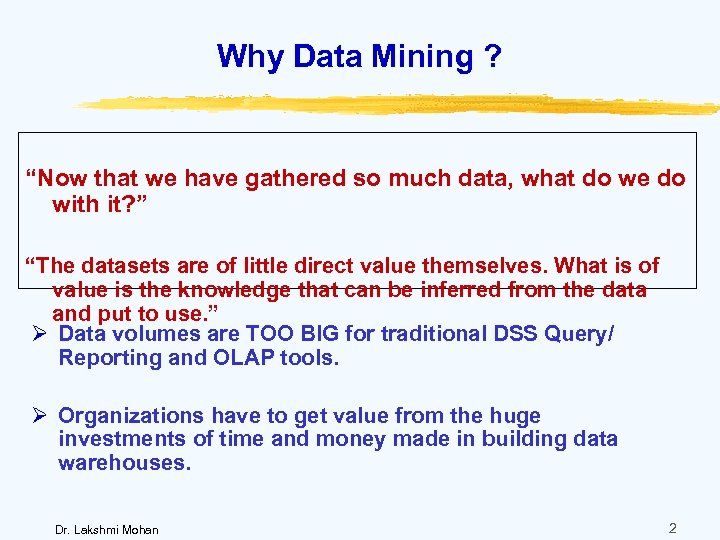 Why Data Mining ?

“Now that we have gathered so much data, what do we do with it?”

“The datasets are of little direct value themselves. What is of value is the knowledge that can be inferred from the data and put to use.”

➢ Data volumes are TOO BIG for traditional DSS Query/ Reporting and OLAP tools.

➢ Organizations have to get value from the huge investments of time and money made in building data warehouses.

Dr. Lakshmi Mohan

2